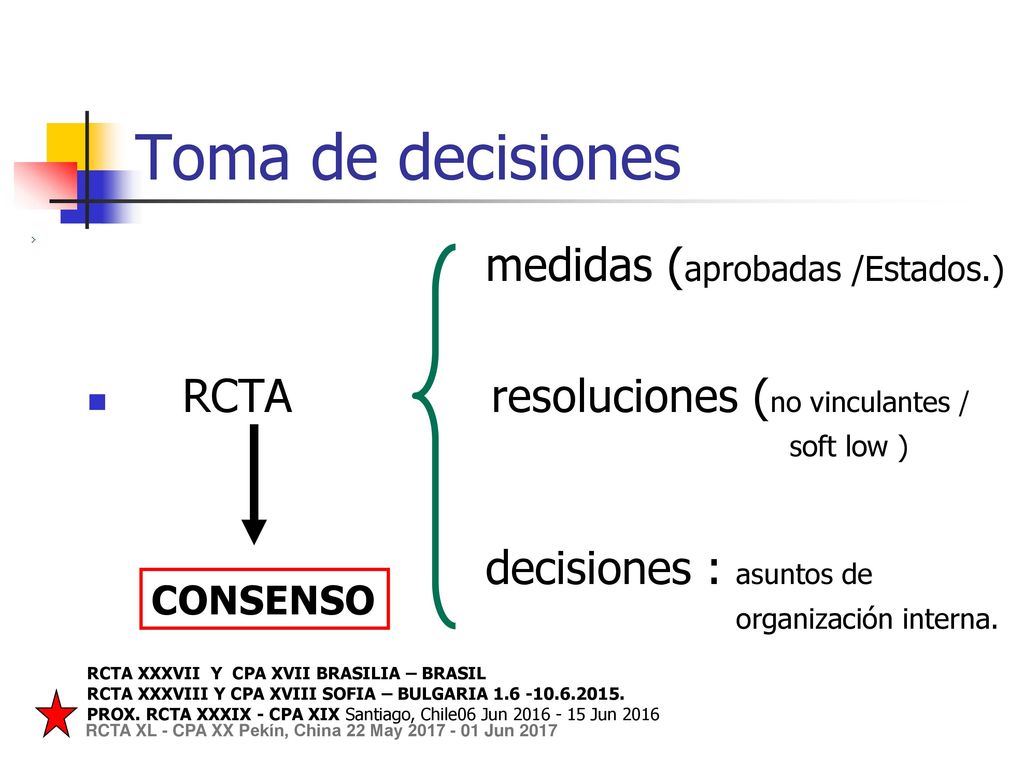 Toma de decisiones

medidas (aprobadas /Estados.)

RCTA

resoluciones (no vinculantes / soft low )

decisiones : asuntos de organización interna.

CONSENSO

RCTA XXXVII Y CPA XVII BRASILIA – BRASIL
RCTA XXXVIII Y CPA XVIII SOFIA – BULGARIA 1.6 -10.6.2015.
PROX. RCTA XXXIX - CPA XIX Santiago, Chile06 Jun 2016 - 15 Jun 2016
RCTA XL - CPA XX Pekín, China 22 May 2017 - 01 Jun 2017